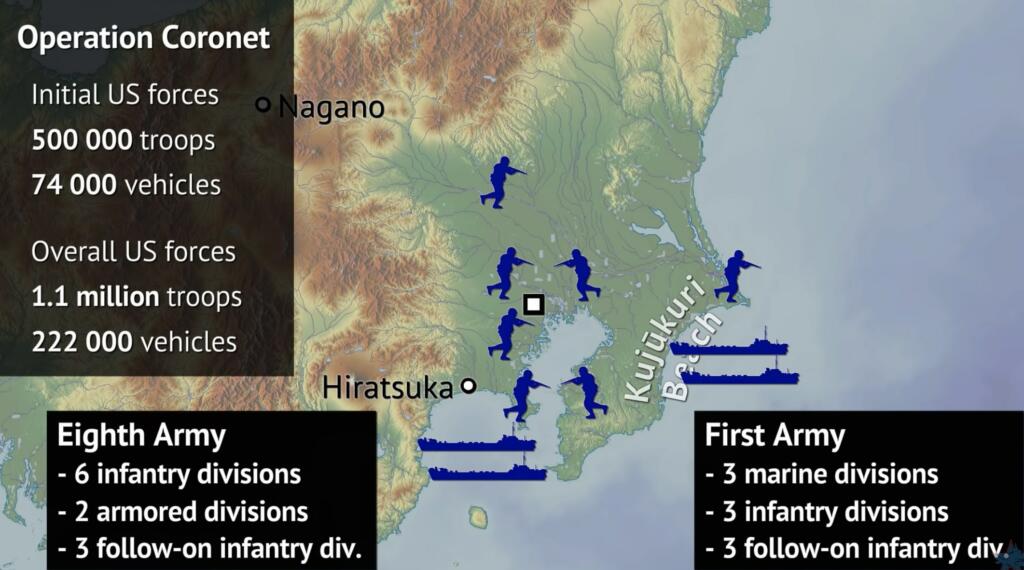 Operation Coronet

Initial US forces

500 000 troops

74 000 vehicles

Overall US forces

1.1 million troops

222 000 vehicles

Nagano

Hiratsuka

Kujūkuri Beach

Eighth Army
- 6 infantry divisions
- 2 armored divisions
- 3 follow-on infantry div.

First Army
- 3 marine divisions
- 3 infantry divisions
- 3 follow-on infantry div.